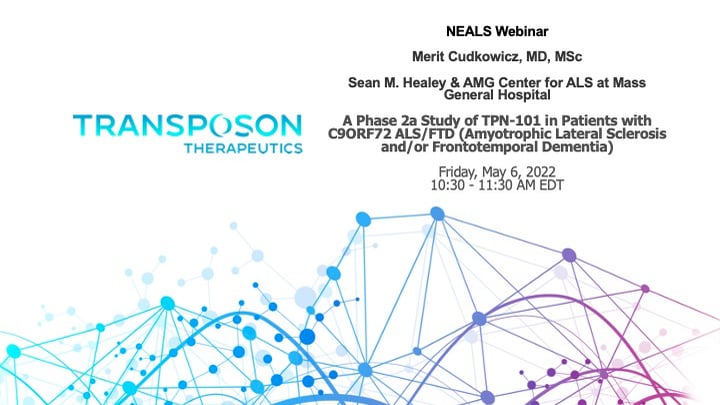 TRANSPOSON
THERAPEUTICS

NEALS Webinar

Merit Cudkowicz, MD, MSc

Sean M. Healey & AMG Center for ALS at Mass General Hospital

A Phase 2a Study of TPN-101 in Patients with C9ORF72 ALS/FTD (Amyotrophic Lateral Sclerosis and/or Frontotemporal Dementia)

Friday, May 6, 2022
10:30 - 11:30 AM EDT